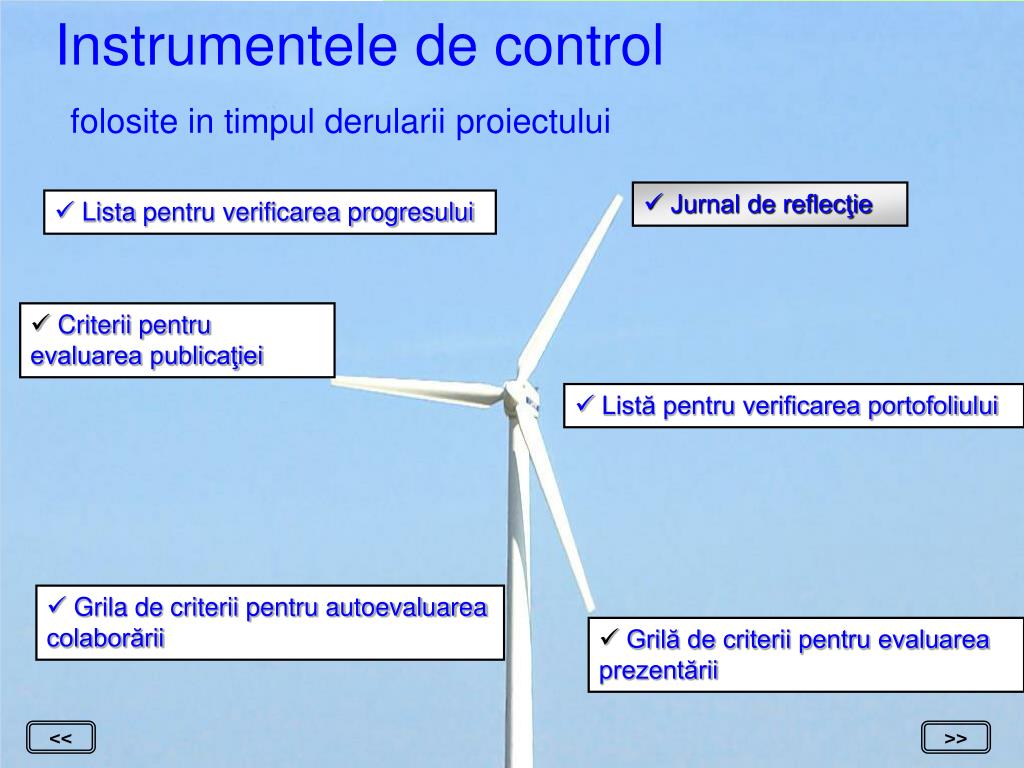 Instrumentele de control

folosite in timpul derularii proiectului

✓ Lista pentru verificarea progresului

✓ Jurnal de reflecţie

✓ Criterii pentru evaluarea publicaţiei

✓ Listă pentru verificarea portofoliului

✓ Grila de criterii pentru autoevaluarea colaborării

✓ Grilă de criterii pentru evaluarea prezentării

<<

>>